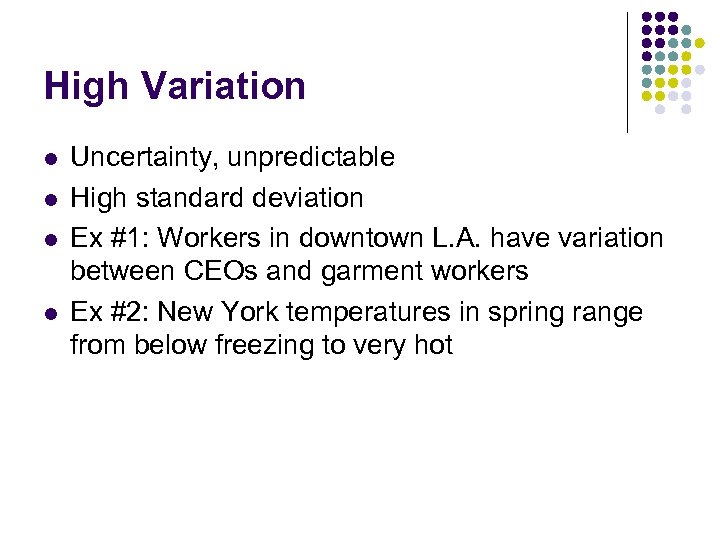 High Variation

- Uncertainty, unpredictable
- High standard deviation
- Ex #1: Workers in downtown L.A. have variation between CEOs and garment workers
- Ex #2: New York temperatures in spring range from below freezing to very hot